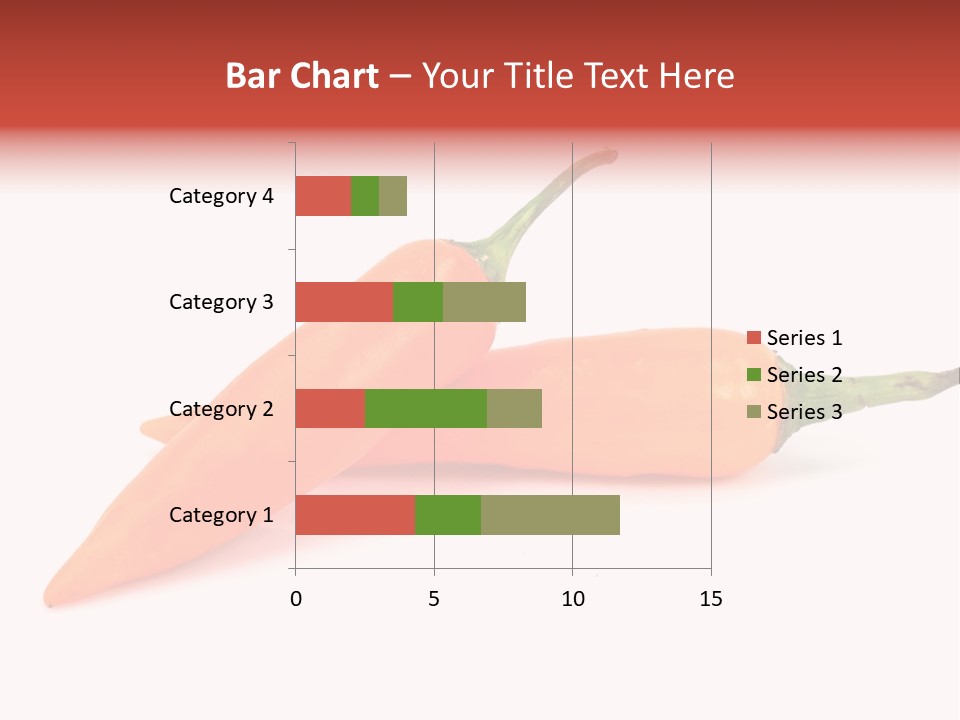 Bar Chart – Your Title Text Here

Category 4
Category 3
Category 2
Category 1

0
5
10
15

Series 1
Series 2
Series 3